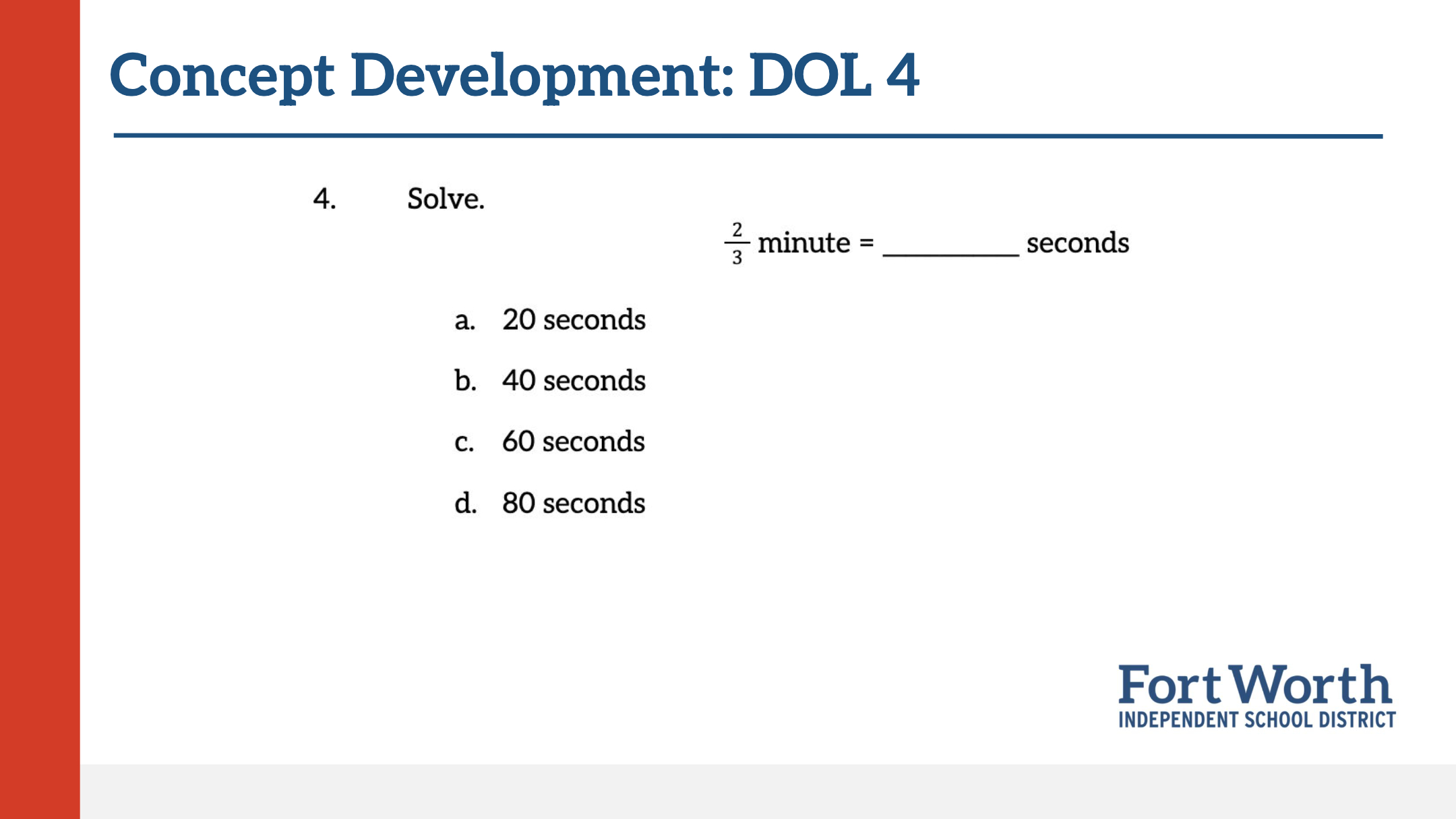 Concept Development: DOL 4

4. Solve.

$\frac{2}{3}$ minute = ____ seconds

a. 20 seconds

b. 40 seconds

c. 60 seconds

d. 80 seconds

Fort Worth
INDEPENDENT SCHOOL DISTRICT